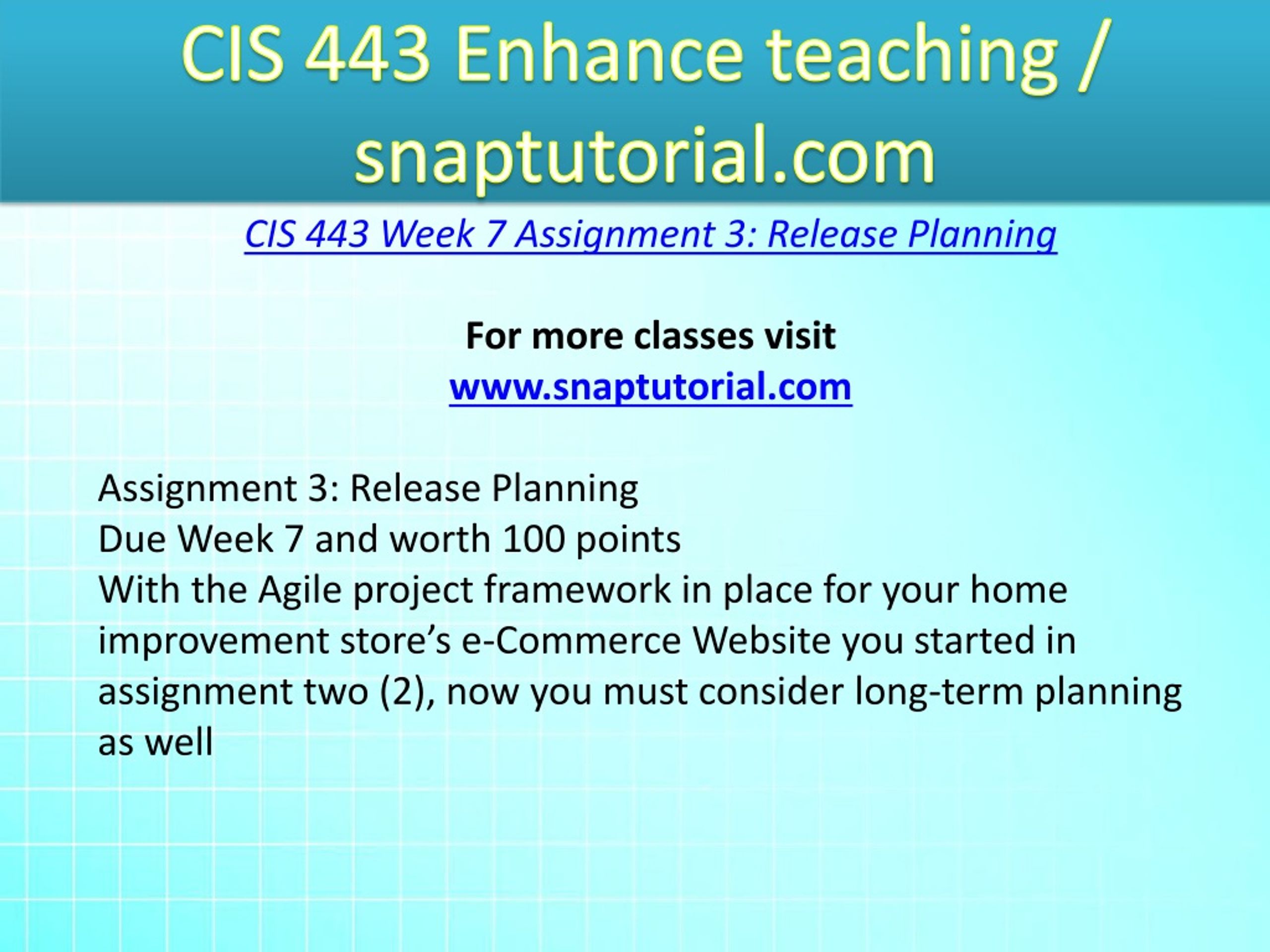 CIS 443 Enhance teaching / snaptutorial.com

CIS 443 Week 7 Assignment 3: Release Planning

For more classes visit
www.snaptutorial.com

Assignment 3: Release Planning
Due Week 7 and worth 100 points
With the Agile project framework in place for your home improvement store’s e-Commerce Website you started in assignment two (2), now you must consider long-term planning as well